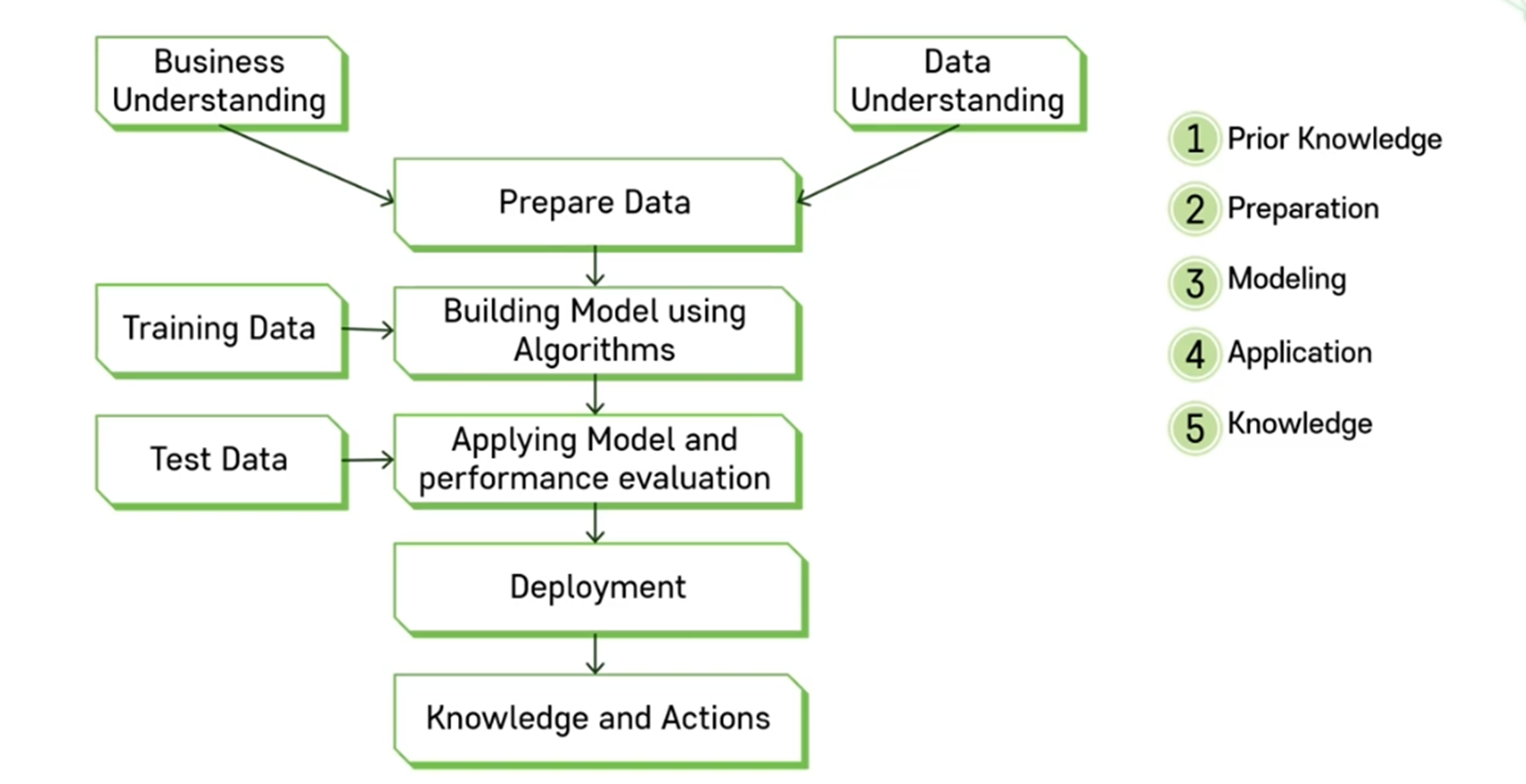 Business Understanding

Data Understanding

Prepare Data

Training Data

Building Model using Algorithms

Test Data

Applying Model and performance evaluation

Deployment

Knowledge and Actions

1 Prior Knowledge

2 Preparation

3 Modeling

4 Application

5 Knowledge